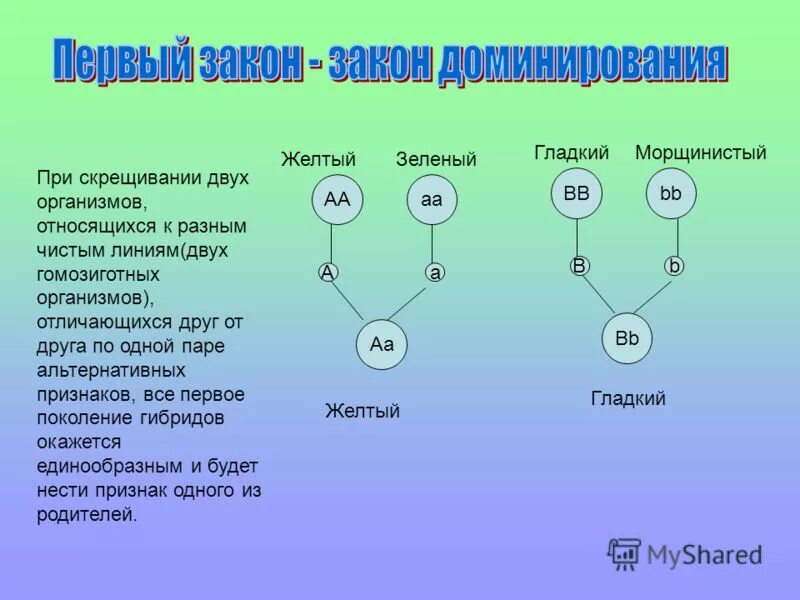 Первый закон - закон доминирования

При скрещивании двух организмов, относящихся к разным чистым линиям(двух гомозиготных организмов), отличающихся друг от друга по одной паре альтернативных признаков, все первое поколение гибридов окажется единообразным и будет нести признак одного из родителей.

Желтый Зеленый
AA aa
A a
Aa
Желтый

Гладкий Морщинистый
BB bb
B b
Bb
Гладкий

MyShared